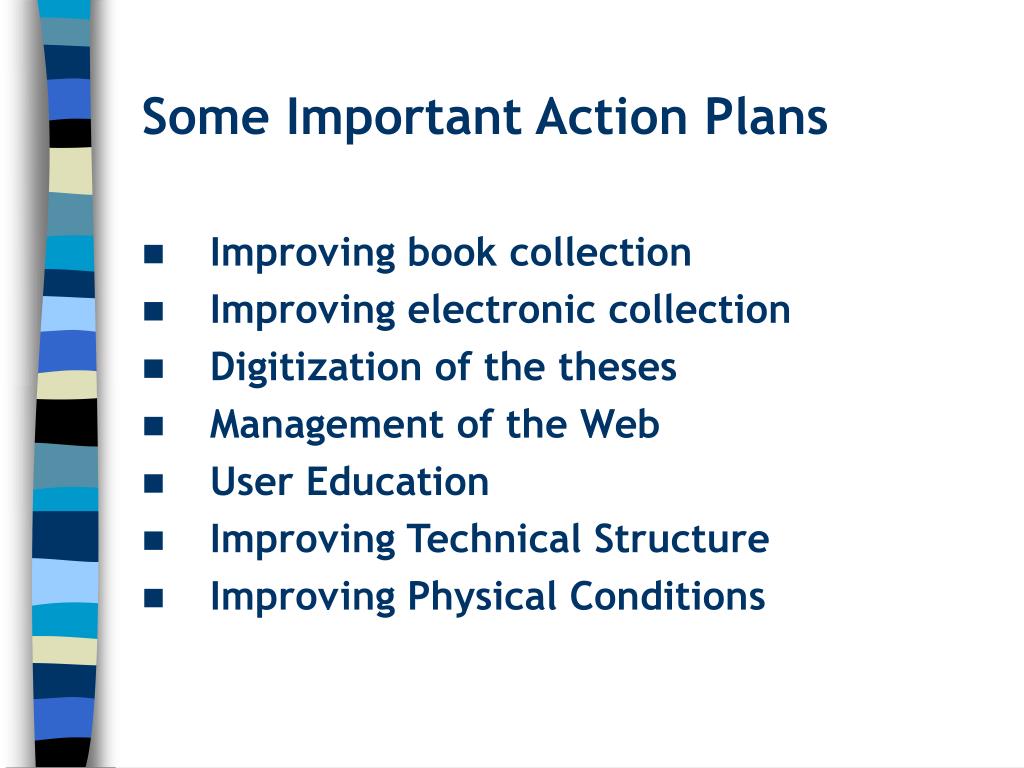 Some Important Action Plans

- Improving book collection
- Improving electronic collection
- Digitization of the theses
- Management of the Web
- User Education
- Improving Technical Structure
- Improving Physical Conditions